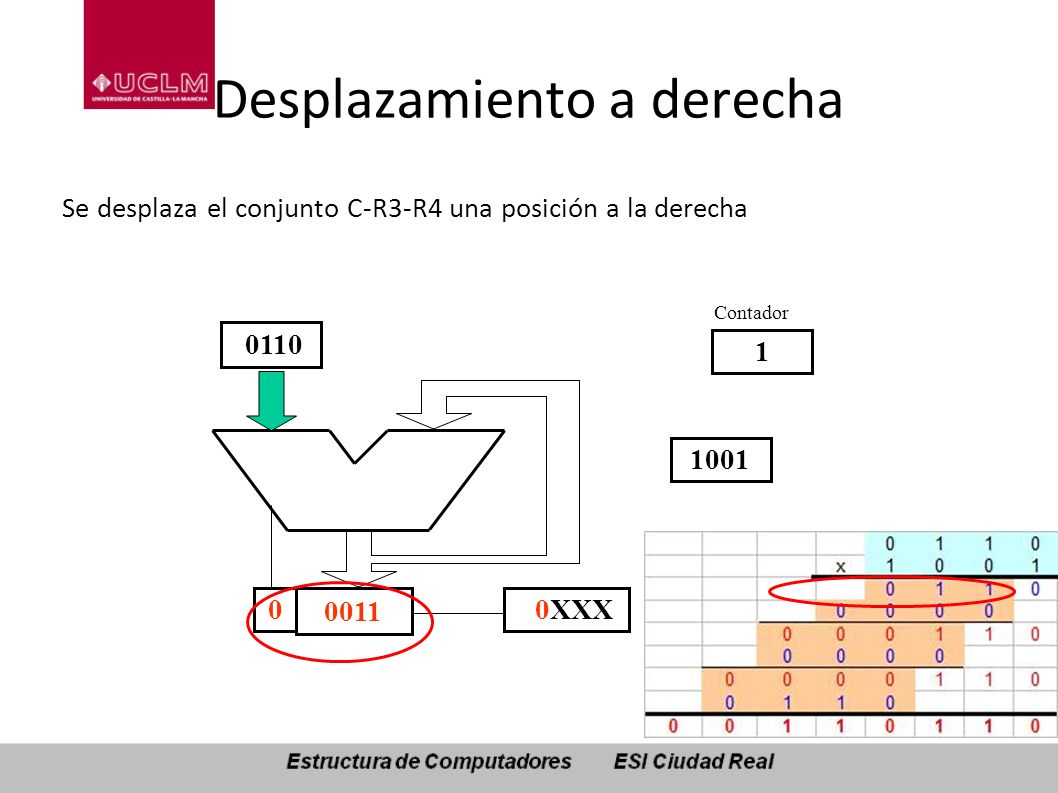 UCLM
UNIVERSIDAD DE CASTILLA-LA MANCHA

Desplazamiento a derecha

Se desplaza el conjunto C-R3-R4 una posición a la derecha

0110

Contador

1

1001

0 0011

0XXX

|  |  |  |  | 0 | 1 | 1 | 0 |
|---|---|---|---|---|---|---|---|
|  |  |  | x | 1 | 0 | 0 | 1 |
|  |  |  |  | 0 | 1 | 1 | 0 |
|  |  |  | 0 | 0 | 0 | 0 |  |
|  |  | 0 | 0 | 0 | 1 | 1 | 0 |
|  |  | 0 | 0 | 0 | 0 |  |  |
|  | 0 | 0 | 0 | 0 | 1 | 1 | 0 |
|  | 0 | 1 | 1 | 0 |  |  |  |
| 0 | 0 | 1 | 1 | 0 | 1 | 1 | 0 |

Estructura de Computadores ESI Ciudad Real